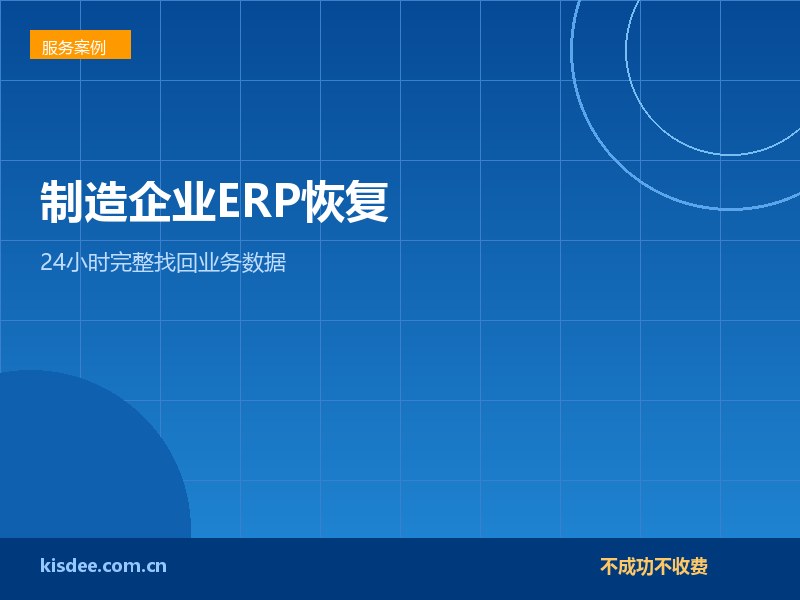 服务案例

制造企业ERP恢复

24小时完整找回业务数据

kisdee.com.cn

不成功不收费